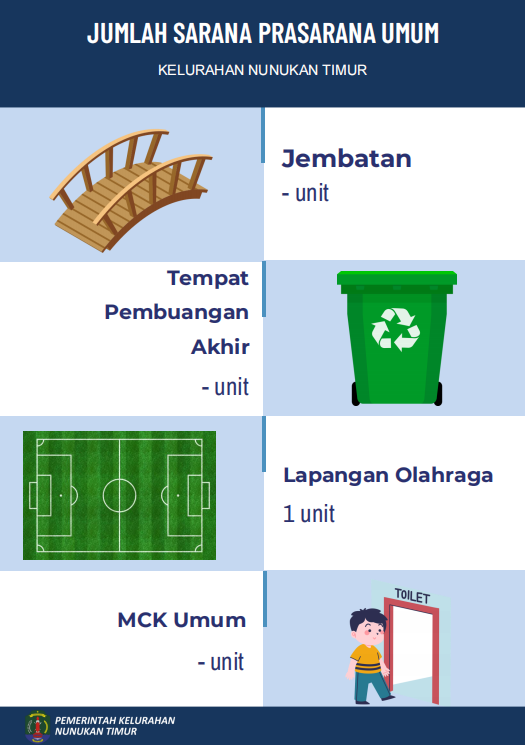 JUMLAH SARANA PRASARANA UMUM
KELURAHAN NUNUKAN TIMUR

Jembatan
- unit

Tempat Pembuangan Akhir
- unit

Lapangan Olahraga
1 unit

MCK Umum
- unit

TOILET

PEMERINTAH KELURAHAN NUNUKAN TIMUR